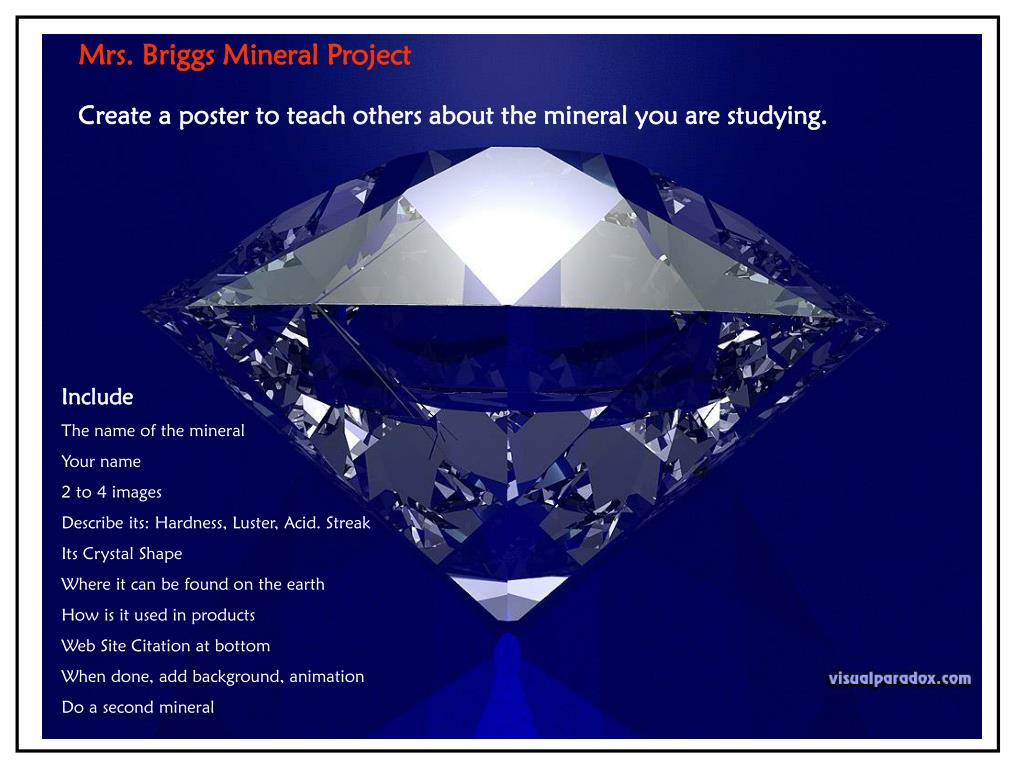 Mrs. Briggs Mineral Project

Create a poster to teach others about the mineral you are studying.

Include

The name of the mineral

Your name

2 to 4 images

Describe its: Hardness, Luster, Acid. Streak

Its Crystal Shape

Where it can be found on the earth

How is it used in products

Web Site Citation at bottom

When done, add background, animation

Do a second mineral

visualparadox.com